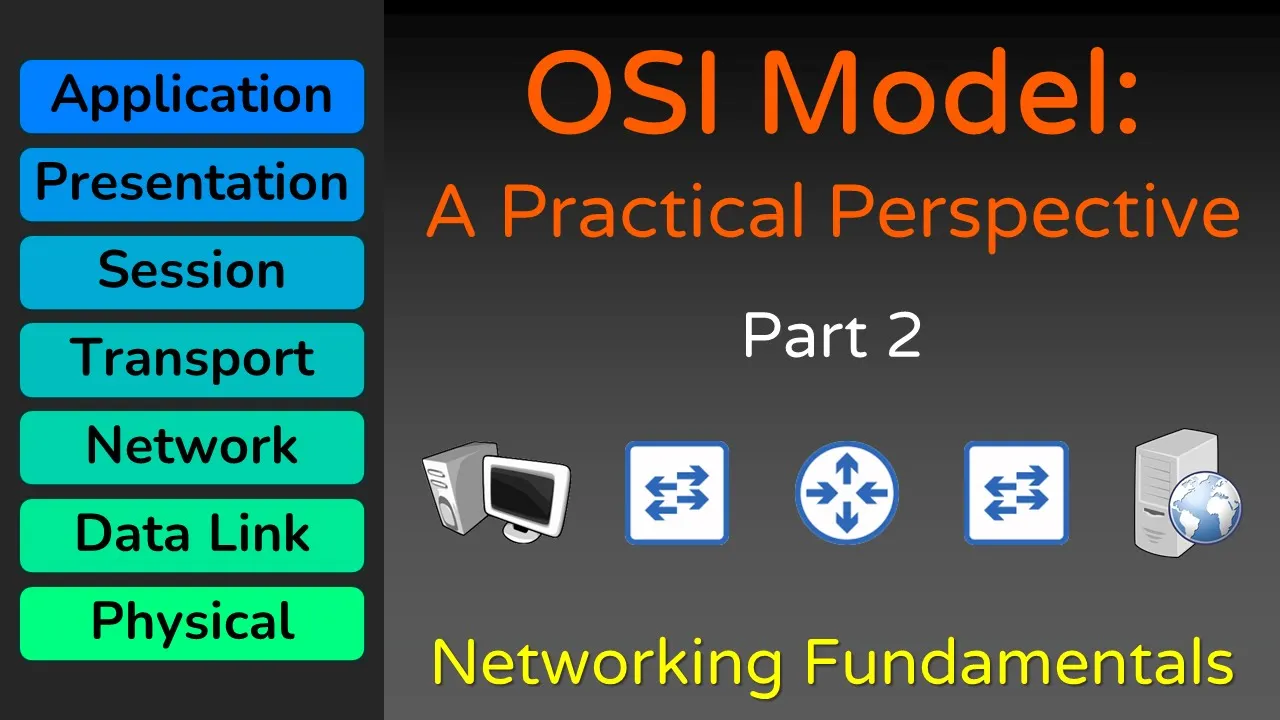 Application
Presentation
Session
Transport
Network
Data Link
Physical

OSI Model:
A Practical Perspective

Part 2

Networking Fundamentals